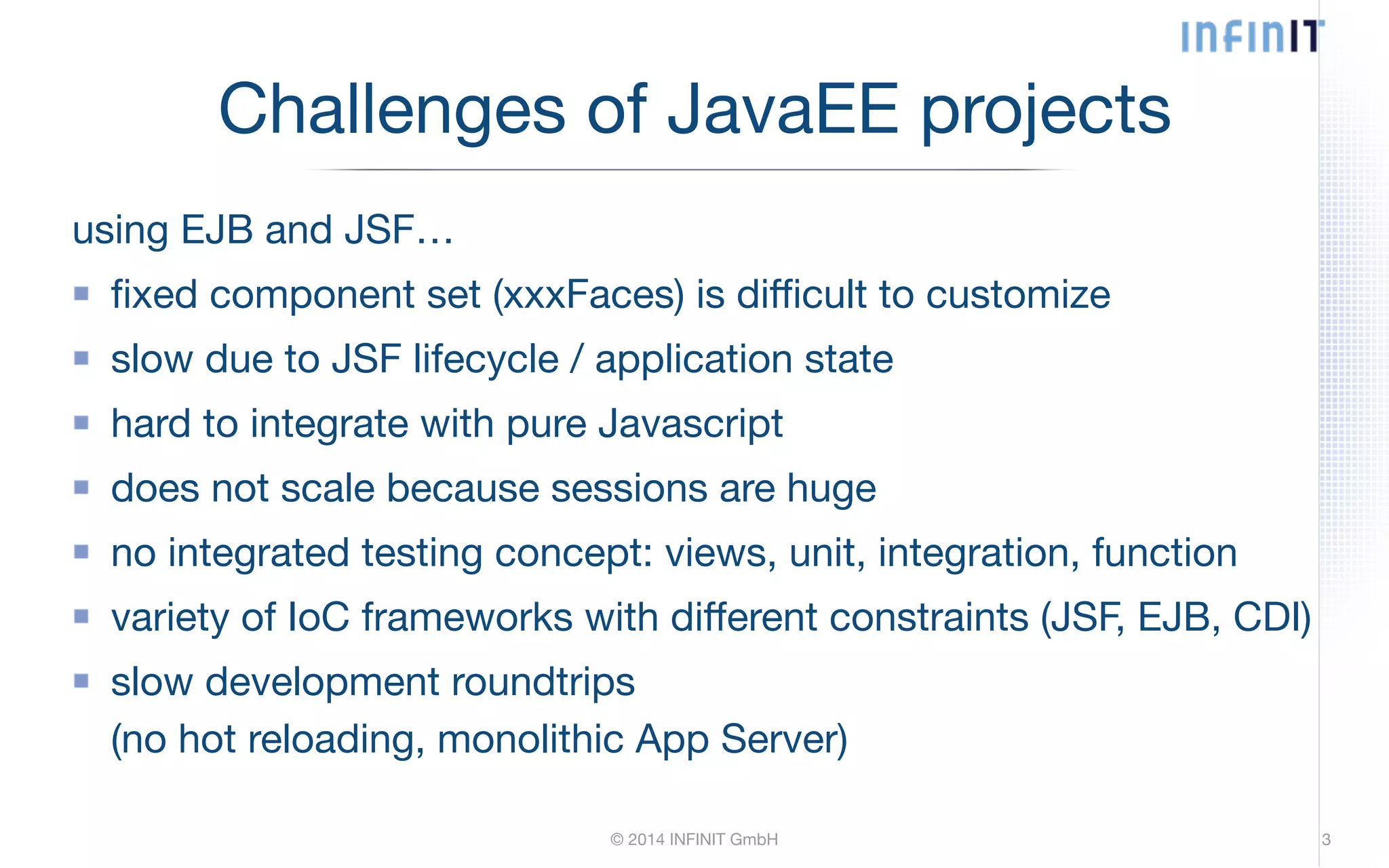 INFINIT

Challenges of JavaEE projects

using EJB and JSF…

- fixed component set (xxxFaces) is difficult to customize
- slow due to JSF lifecycle / application state
- hard to integrate with pure Javascript
- does not scale because sessions are huge
- no integrated testing concept: views, unit, integration, function
- variety of IoC frameworks with different constraints (JSF, EJB, CDI)
- slow development roundtrips (no hot reloading, monolithic App Server)

© 2014 INFINIT GmbH

3